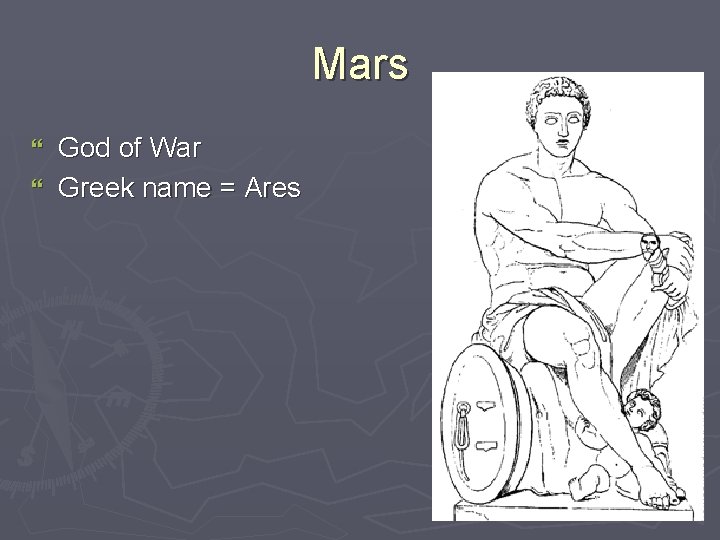 Mars

“ God of War
“ Greek name = Ares